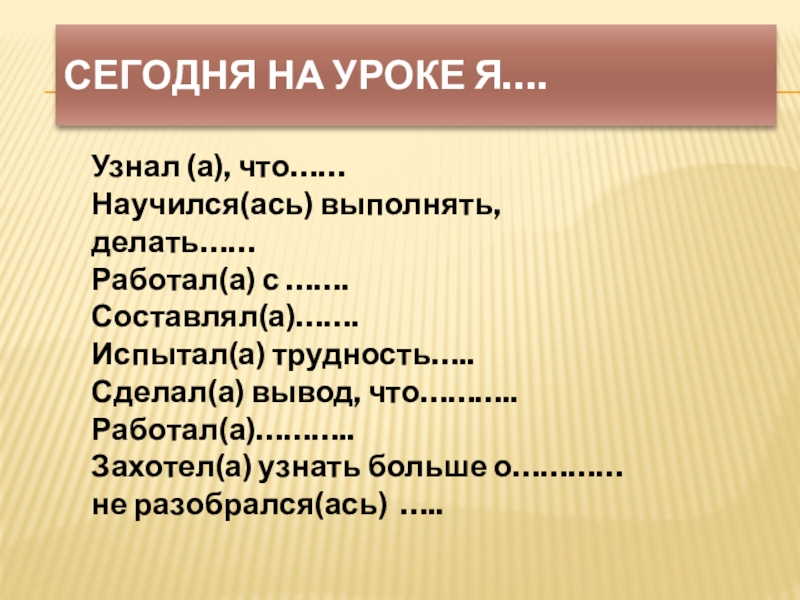 СЕГОДНЯ НА УРОКЕ Я….

Узнал (а), что……
Научился(ась) выполнять, делать……
Работал(а) с …….
Составлял(а)…….
Испытал(а) трудность…..
Сделал(а) вывод, что………..
Работал(а)………..
Захотел(а) узнать больше о…………
не разобрался(ась) …..